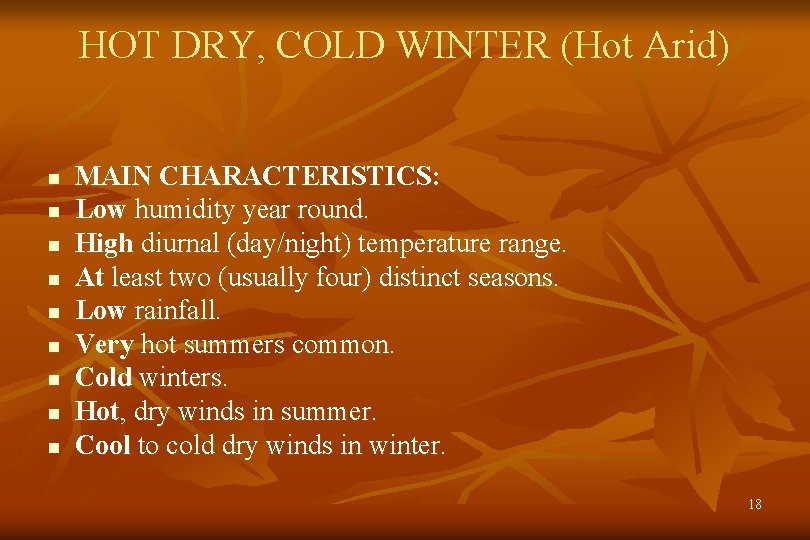 HOT DRY, COLD WINTER (Hot Arid)

- MAIN CHARACTERISTICS:
- Low humidity year round.
- High diurnal (day/night) temperature range.
- At least two (usually four) distinct seasons.
- Low rainfall.
- Very hot summers common.
- Cold winters.
- Hot, dry winds in summer.
- Cool to cold dry winds in winter.

18